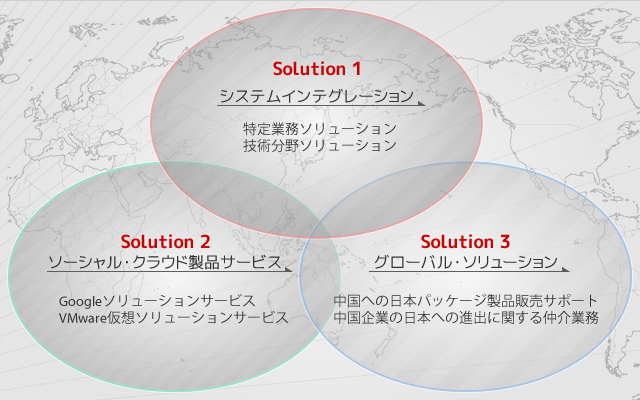 Solution 1
システムインテグレーション

特定業務ソリューション
技術分野ソリューション

Solution 2
ソーシャル・クラウド製品サービス

Googleソリューションサービス
VMware仮想ソリューションサービス

Solution 3
グローバル・ソリューション

中国への日本パッケージ製品販売サポート
中国企業の日本への進出に関する仲介業務